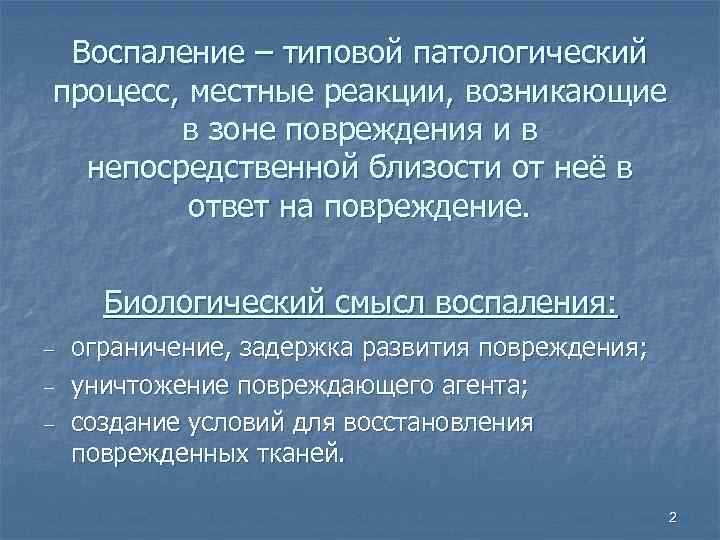 Воспаление – типовой патологический процесс, местные реакции, возникающие в зоне повреждения и в непосредственной близости от неё в ответ на повреждение.

Биологический смысл воспаления:

– ограничение, задержка развития повреждения;
– уничтожение повреждающего агента;
– создание условий для восстановления поврежденных тканей.

2